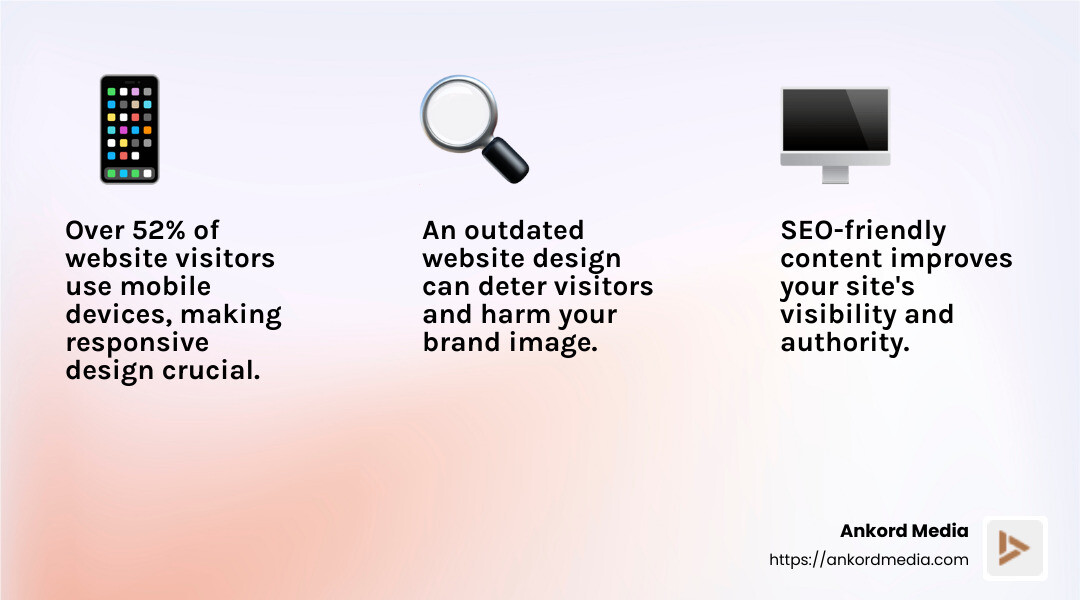 Over 52% of website visitors use mobile devices, making responsive design crucial.

An outdated website design can deter visitors and harm your brand image.

SEO-friendly content improves your site's visibility and authority.

Ankord Media
https://ankordmedia.com